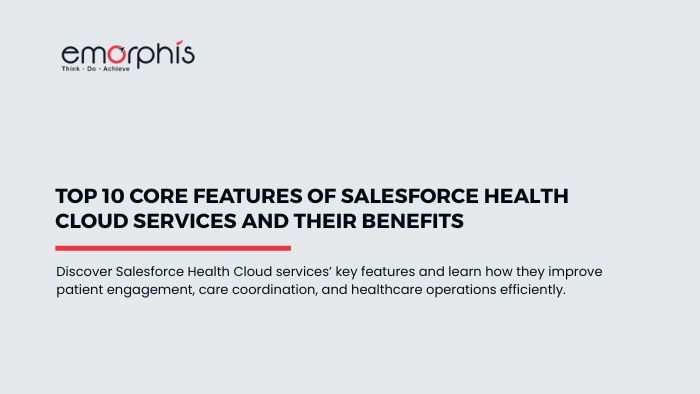 emorphis
Think · Do · Achieve

TOP 10 CORE FEATURES OF SALESFORCE HEALTH CLOUD SERVICES AND THEIR BENEFITS

Discover Salesforce Health Cloud services' key features and learn how they improve patient engagement, care coordination, and healthcare operations efficiently.